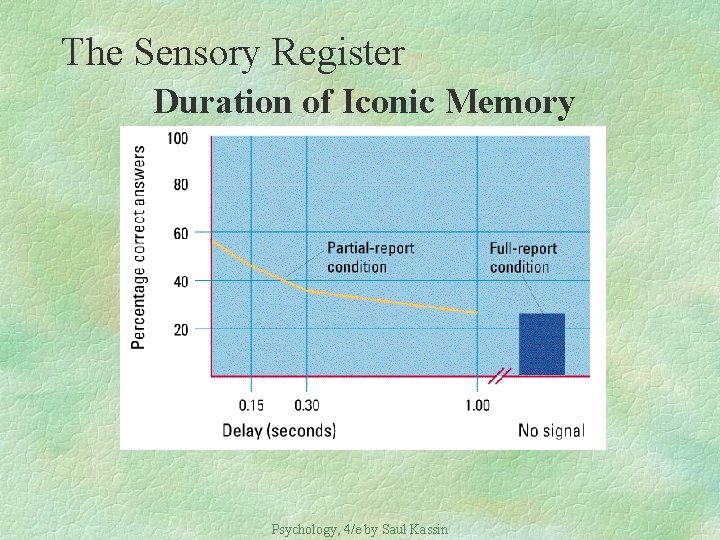 The Sensory Register

Duration of Iconic Memory

Percentage correct answers

100

80

60

40

20

Partial-report condition

Full-report condition

0.15

0.30

1.00

Delay (seconds)

No signal

Psychology, 4/e by Saul Kassin